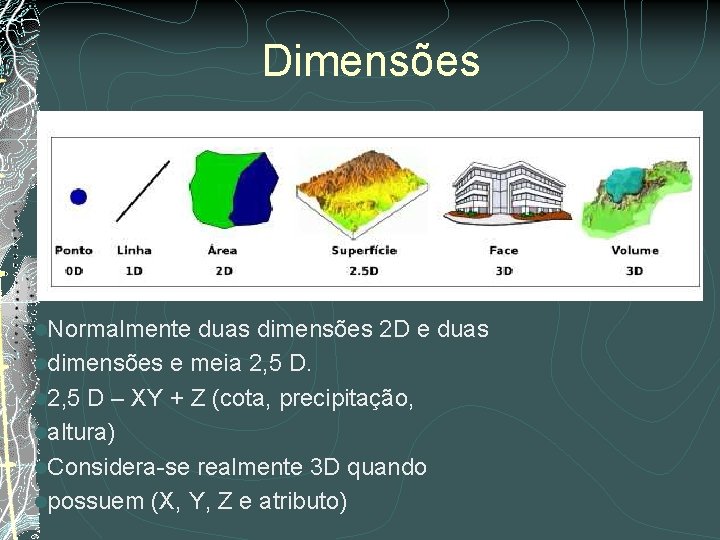 Dimensões

Ponto 0D
Linha 1D
Área 2D
Superfície 2.5D
Face 3D
Volume 3D

Normalmente duas dimensões 2D e duas dimensões e meia 2,5 D.

2,5 D – XY + Z (cota, precipitação, altura)

Considera-se realmente 3D quando possuem (X, Y, Z e atributo)